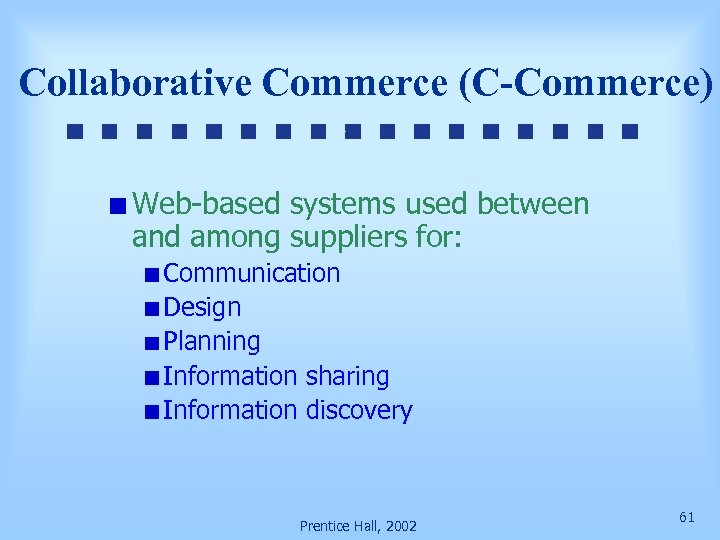 Collaborative Commerce (C-Commerce)

Web-based systems used between and among suppliers for:

Communication
Design
Planning
Information sharing
Information discovery

Prentice Hall, 2002

61